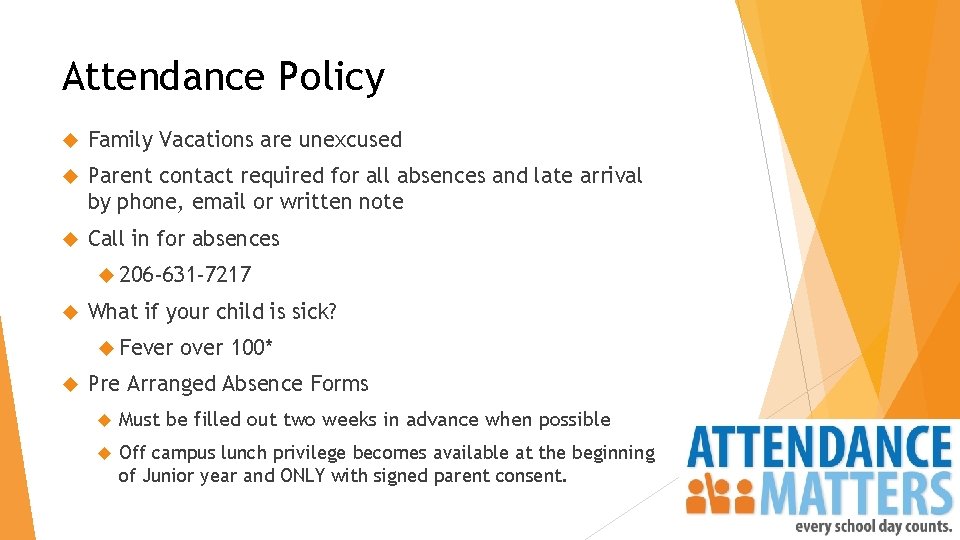 Attendance Policy

Family Vacations are unexcused

Parent contact required for all absences and late arrival by phone, email or written note

Call in for absences

206-631-7217

What if your child is sick?

Fever over 100*

Pre Arranged Absence Forms

Must be filled out two weeks in advance when possible

Off campus lunch privilege becomes available at the beginning of Junior year and ONLY with signed parent consent.

ATTENDANCE MATTERS
every school day counts.